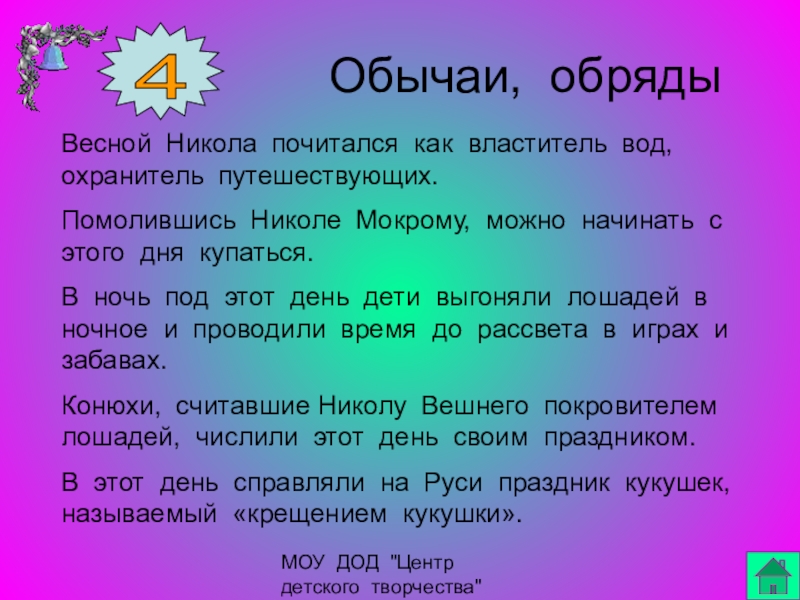 4

Обычаи, обряды

Весной Никола почитался как властитель вод, охранитель путешествующих.

Помолившись Николе Мокрому, можно начинать с этого дня купаться.

В ночь под этот день дети выгоняли лошадей в ночное и проводили время до рассвета в играх и забавах.

Конюхи, считавшие Николу Вешнего покровителем лошадей, числили этот день своим праздником.

В этот день справляли на Руси праздник кукушек, называемый «крещением кукушки».

МОУ ДОД "Центр детского творчества"